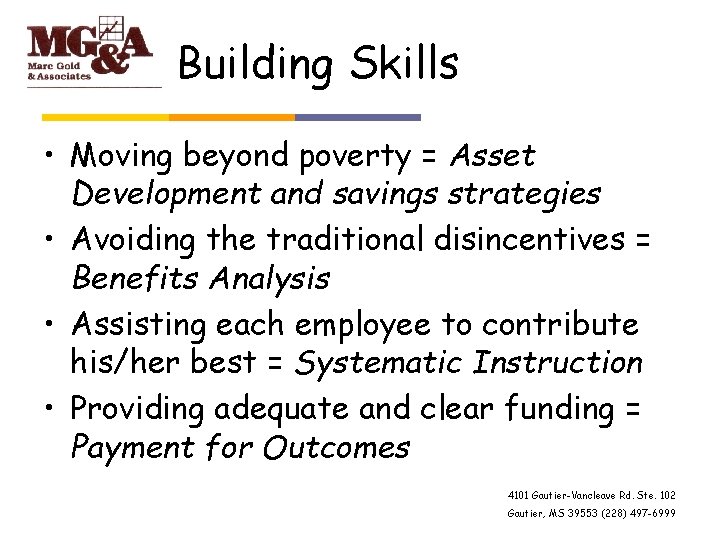 MG&A
Marc Gold & Associates

Building Skills

• Moving beyond poverty = Asset Development and savings strategies
• Avoiding the traditional disincentives = Benefits Analysis
• Assisting each employee to contribute his/her best = Systematic Instruction
• Providing adequate and clear funding = Payment for Outcomes

4101 Gautier-Vancleave Rd. Ste. 102
Gautier, MS 39553 (228) 497-6999